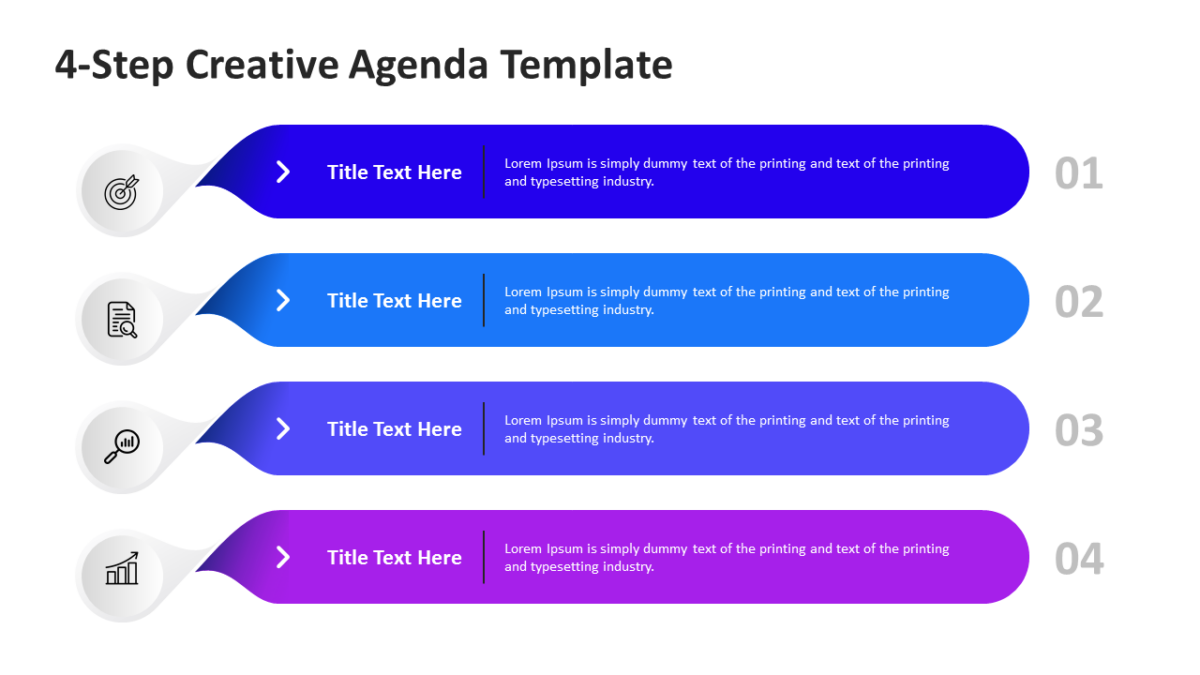 4-Step Creative Agenda Template

Title Text Here

Lorem Ipsum is simply dummy text of the printing and text of the printing and typesetting industry.

01

Title Text Here

Lorem Ipsum is simply dummy text of the printing and text of the printing and typesetting industry.

02

Title Text Here

Lorem Ipsum is simply dummy text of the printing and text of the printing and typesetting industry.

03

Title Text Here

Lorem Ipsum is simply dummy text of the printing and text of the printing and typesetting industry.

04